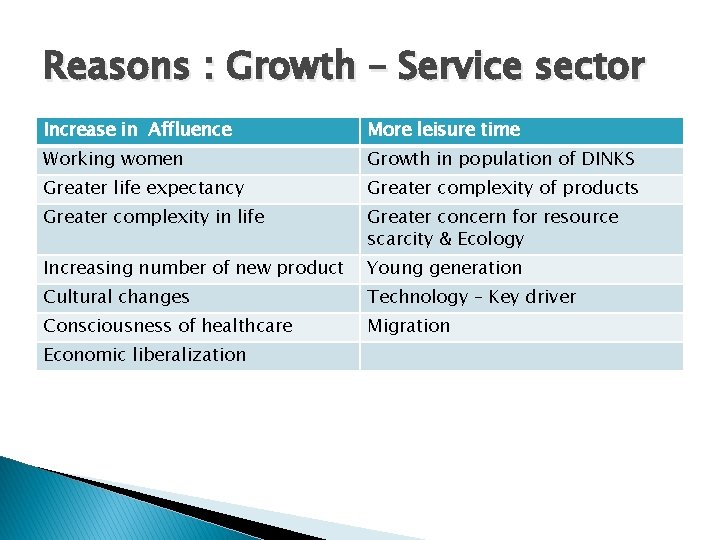 Reasons : Growth – Service sector

| Increase in Affluence | More leisure time |
|---|---|
| Working women | Growth in population of DINKS |
| Greater life expectancy | Greater complexity of products |
| Greater complexity in life | Greater concern for resource scarcity & Ecology |
| Increasing number of new product | Young generation |
| Cultural changes | Technology – Key driver |
| Consciousness of healthcare | Migration |
| Economic liberalization | |